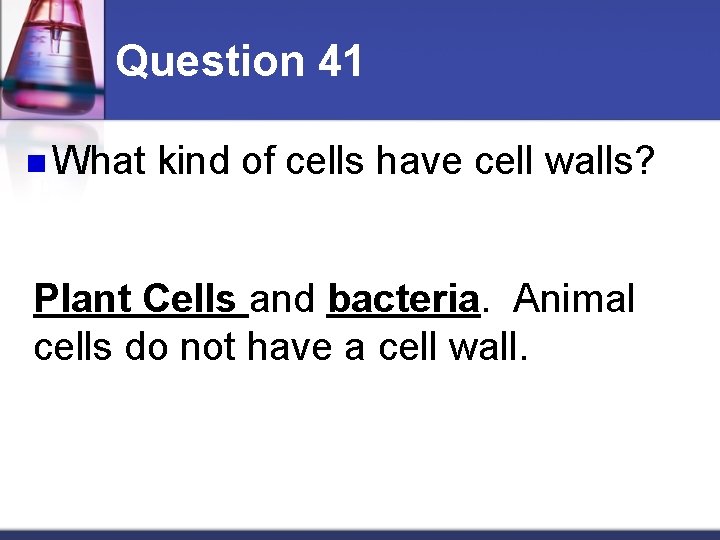 Question 41

What kind of cells have cell walls?

Plant Cells and bacteria. Animal cells do not have a cell wall.